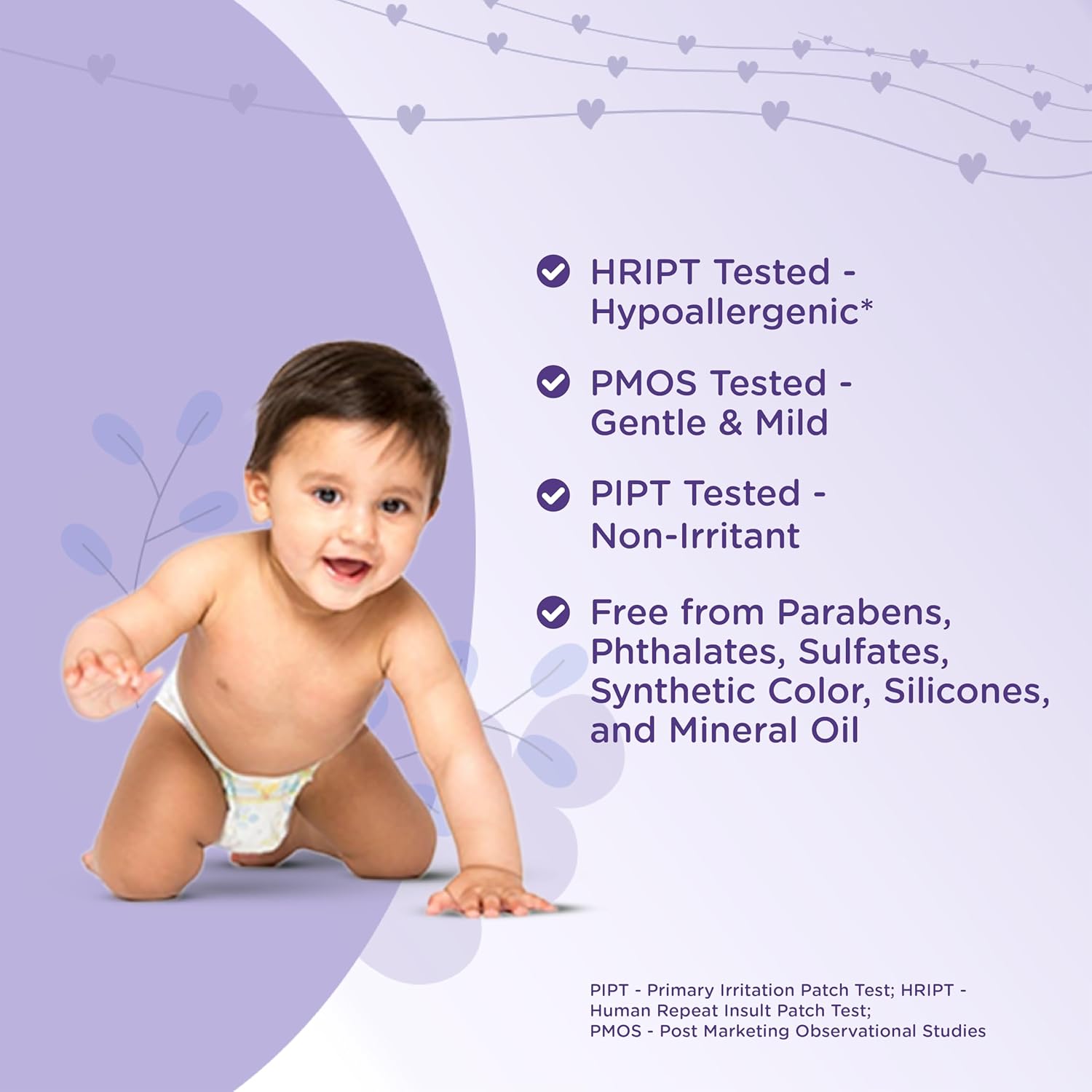 HRIPT Tested - Hypoallergenic*

PMOS Tested - Gentle & Mild

PIPT Tested - Non-Irritant

Free from Parabens, Phthalates, Sulfates, Synthetic Color, Silicones, and Mineral Oil

PIPT - Primary Irritation Patch Test; HRIPT - Human Repeat Insult Patch Test;
PMOS - Post Marketing Observational Studies